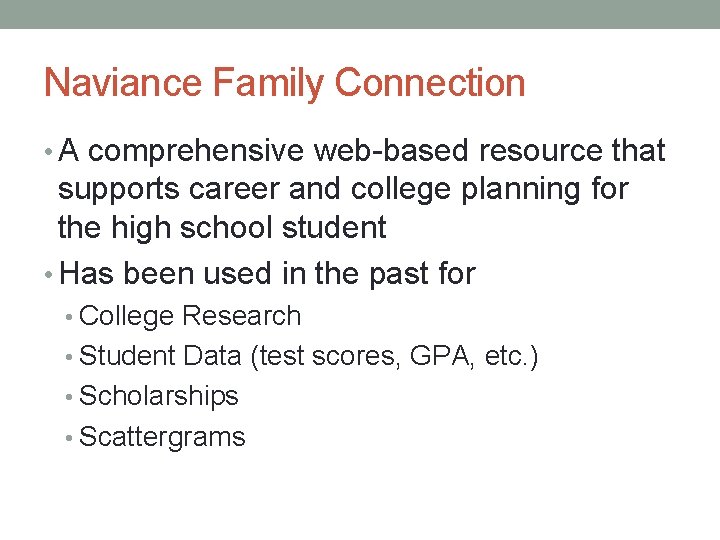 Naviance Family Connection

• A comprehensive web-based resource that supports career and college planning for the high school student
• Has been used in the past for
  • College Research
  • Student Data (test scores, GPA, etc.)
  • Scholarships
  • Scattergrams